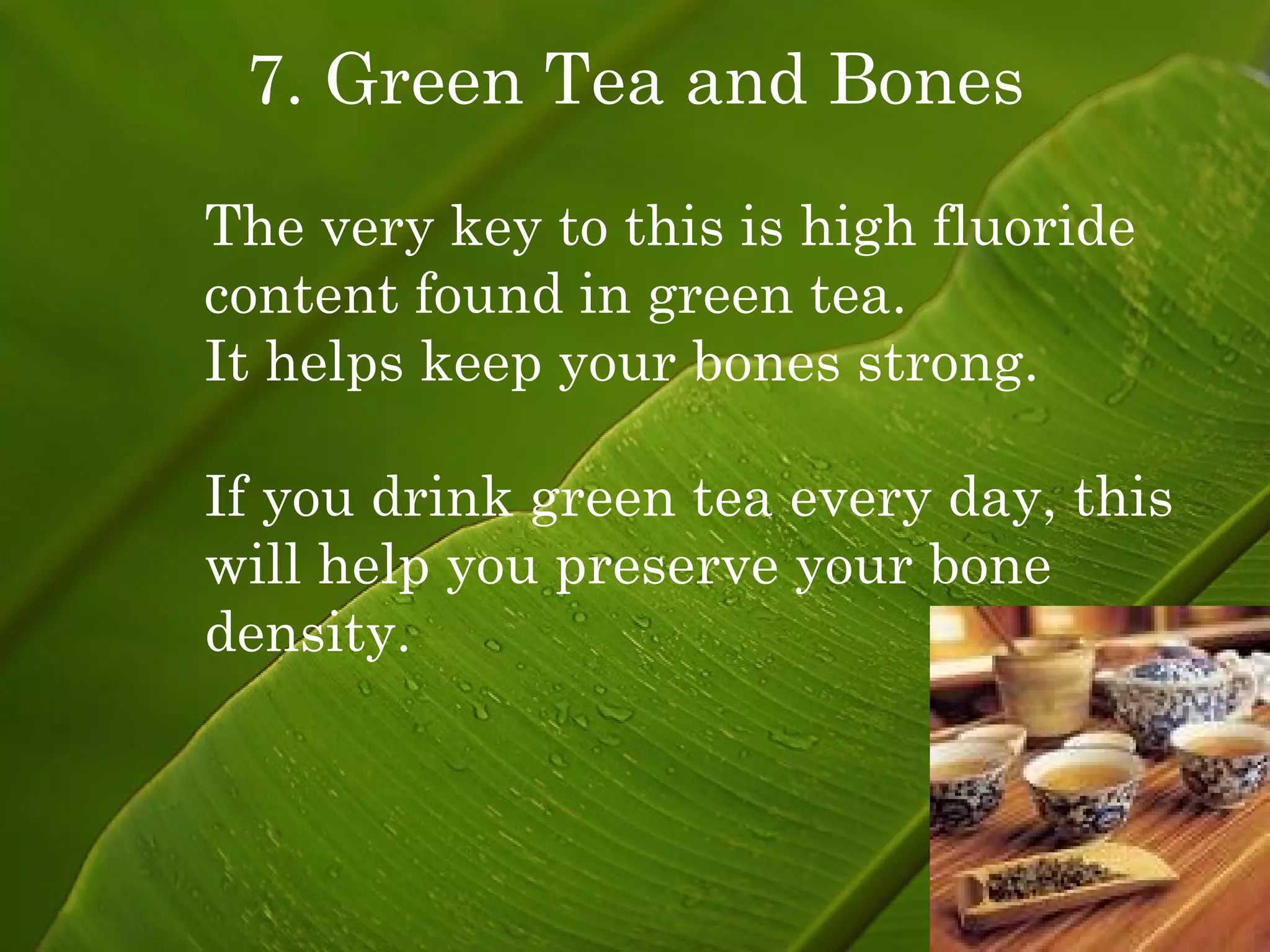 7. Green Tea and Bones

The very key to this is high fluoride content found in green tea.
It helps keep your bones strong.

If you drink green tea every day, this will help you preserve your bone density.